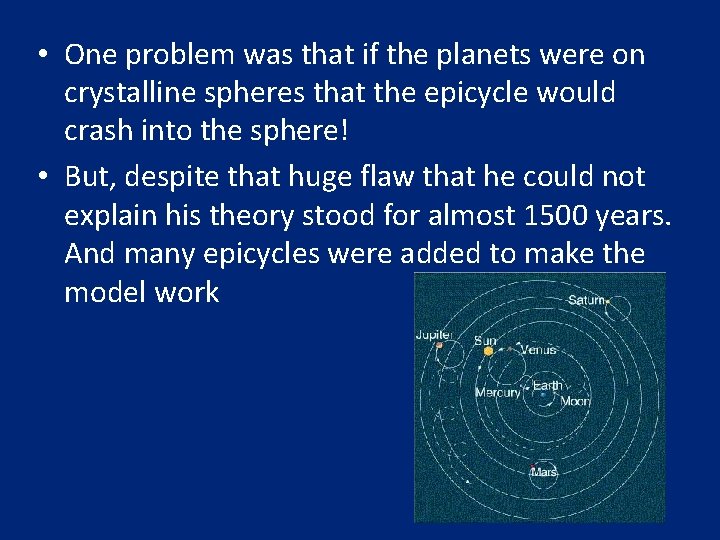 • One problem was that if the planets were on crystalline spheres that the epicycle would crash into the sphere!

• But, despite that huge flaw that he could not explain his theory stood for almost 1500 years. And many epicycles were added to make the model work

Saturn
Jupiter
Sun
Venus
Mercury
Earth
Moon
Mars